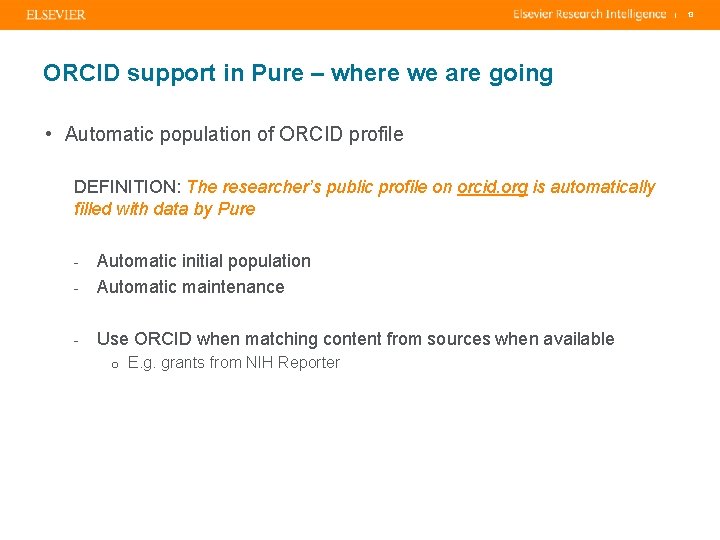 ELSEVIER

Elsevier Research Intelligence | 9

ORCID support in Pure – where we are going

• Automatic population of ORCID profile

DEFINITION: The researcher's public profile on orcid.org is automatically filled with data by Pure

- Automatic initial population
- Automatic maintenance

- Use ORCID when matching content from sources when available
  o E.g. grants from NIH Reporter